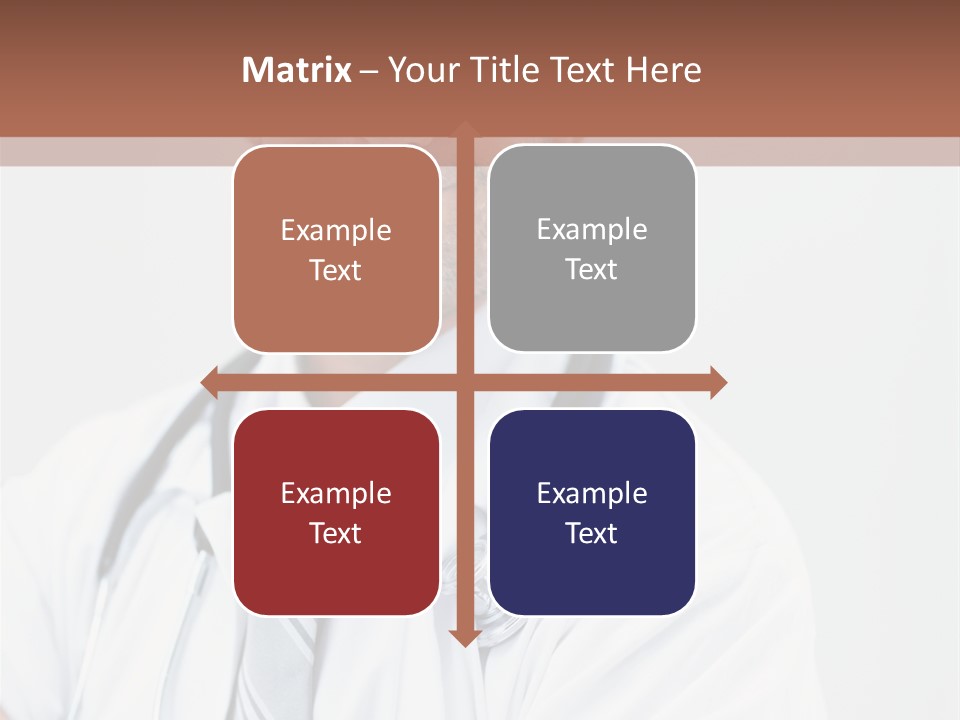 Matrix – Your Title Text Here

Example Text

Example Text

Example Text

Example Text